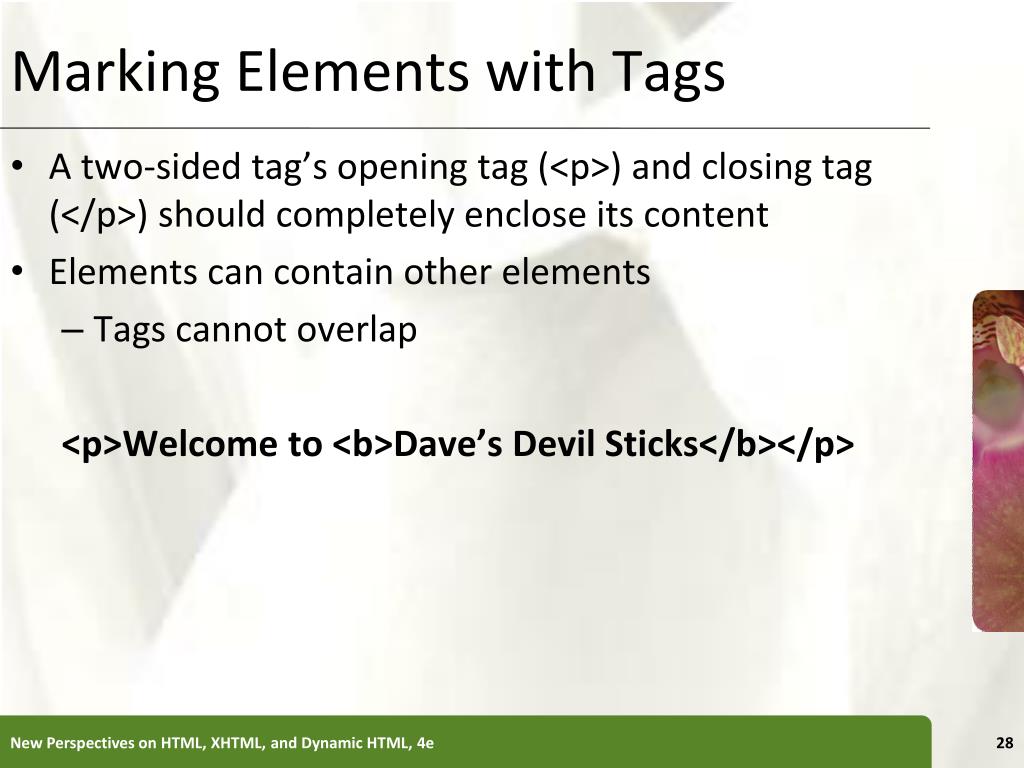 Marking Elements with Tags

• A two-sided tag’s opening tag (<p>) and closing tag (</p>) should completely enclose its content
• Elements can contain other elements
– Tags cannot overlap

<p>Welcome to <b>Dave’s Devil Sticks</b></p>

New Perspectives on HTML, XHTML, and Dynamic HTML, 4e

28